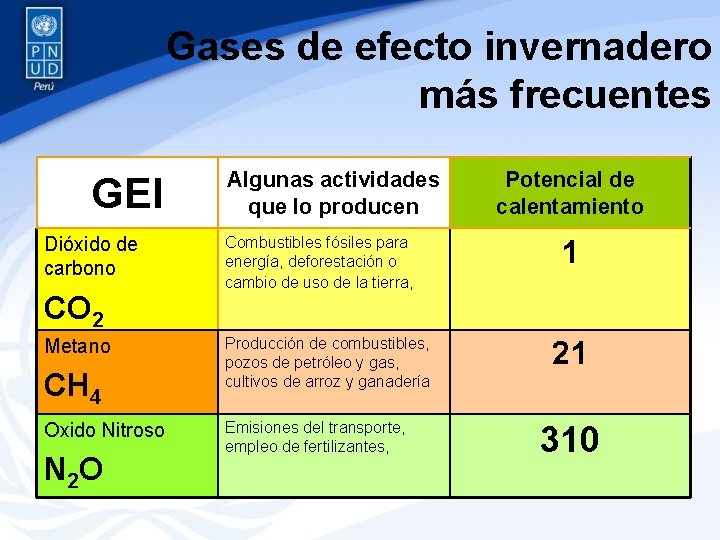 P N U D
Perú

Gases de efecto invernadero más frecuentes

| GEI | Algunas actividades que lo producen | Potencial de calentamiento |
|---|---|---|
| Dióxido de carbono $CO_2$ | Combustibles fósiles para energía, deforestación o cambio de uso de la tierra, | 1 |
| Metano $CH_4$ | Producción de combustibles, pozos de petróleo y gas, cultivos de arroz y ganadería | 21 |
| Oxido Nitroso $N_2O$ | Emisiones del transporte, empleo de fertilizantes, | 310 |